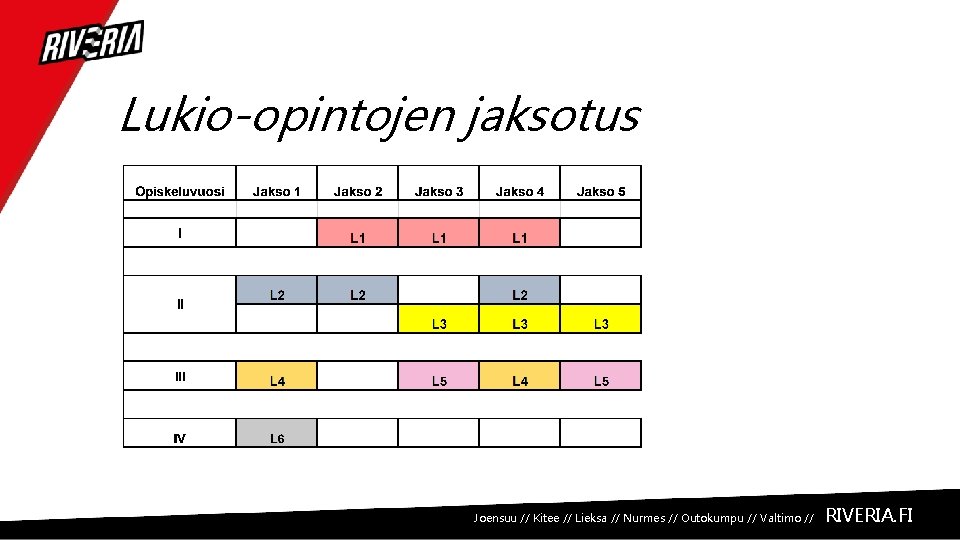 RIVERIA

Lukio-opintojen jaksotus

| Opiskeluvuosi | Jakso 1 | Jakso 2 | Jakso 3 | Jakso 4 | Jakso 5 |
|---|---|---|---|---|---|
| I | | L1 | L1 | L1 | |
| II | L2 | L2 | | L2 | |
| | | | L3 | L3 | L3 |
| III | L4 | | L5 | L4 | L5 |
| IV | L6 | | | | |

Joensuu // Kitee // Lieksa // Nurmes // Outokumpu // Valtimo // RIVERIA.FI